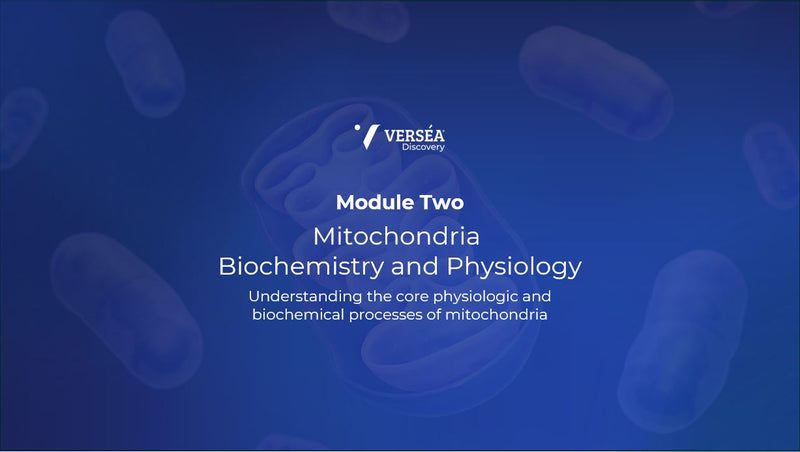 VERSÉA
Discovery

Module Two

Mitochondria
Biochemistry and Physiology

Understanding the core physiologic and biochemical processes of mitochondria